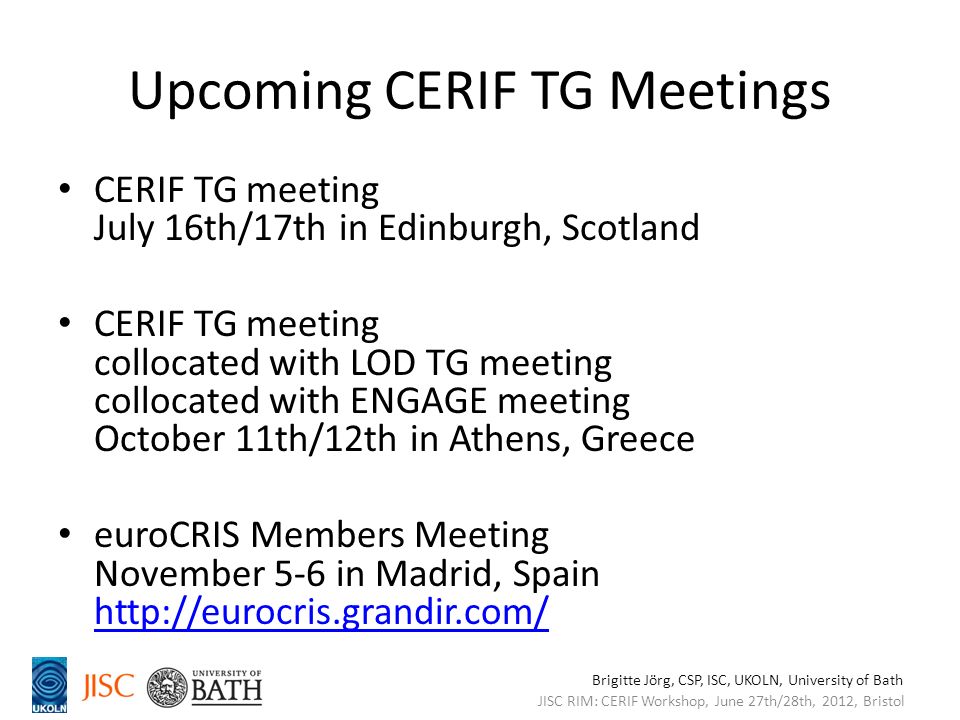 Upcoming CERIF TG Meetings

• CERIF TG meeting
July 16th/17th in Edinburgh, Scotland

• CERIF TG meeting
collocated with LOD TG meeting
collocated with ENGAGE meeting
October 11th/12th in Athens, Greece

• euroCRIS Members Meeting
November 5-6 in Madrid, Spain
http://eurocris.grandir.com/

UKOLN JISC UNIVERSITY OF BATH

Brigitte Jörg, CSP, ISC, UKOLN, University of Bath
JISC RIM: CERIF Workshop, June 27th/28th, 2012, Bristol